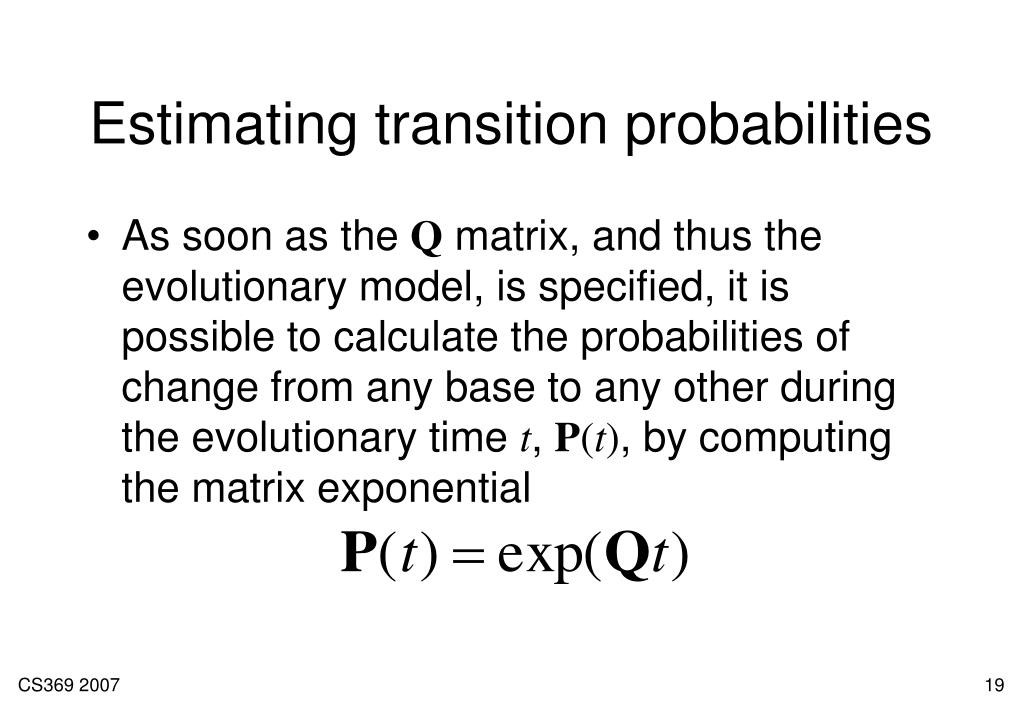 Estimating transition probabilities

• As soon as the $\mathbf{Q}$ matrix, and thus the evolutionary model, is specified, it is possible to calculate the probabilities of change from any base to any other during the evolutionary time $t$, $\mathbf{P}(t)$, by computing the matrix exponential

$\mathbf{P}(t) = \exp(\mathbf{Q}t)$

CS369 2007

19